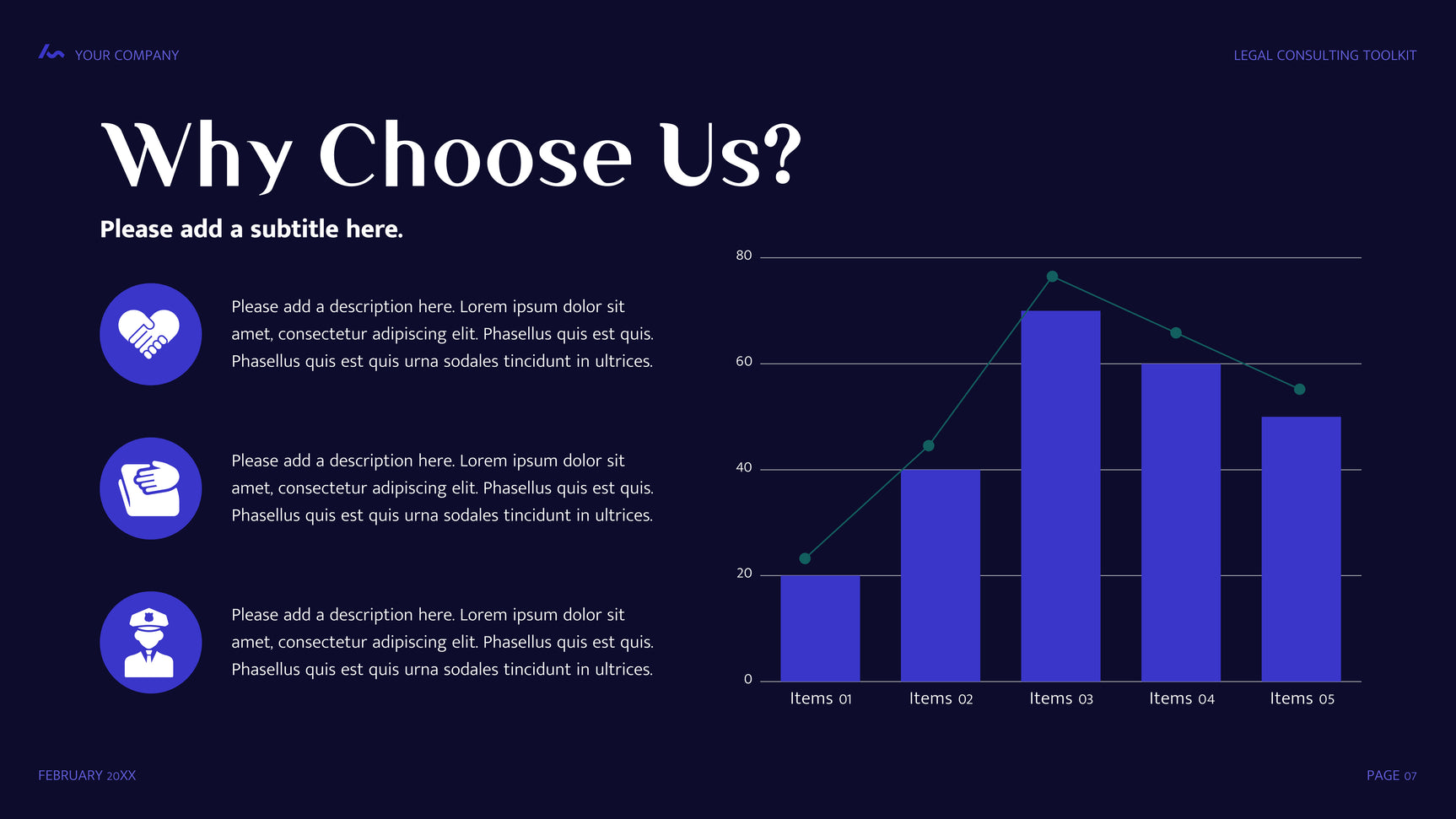 YOUR COMPANY

LEGAL CONSULTING TOOLKIT

Why Choose Us?

Please add a subtitle here.

Please add a description here. Lorem ipsum dolor sit amet, consectetur adipiscing elit. Phasellus quis est quis. Phasellus quis est quis urna sodales tincidunt in ultrices.

Please add a description here. Lorem ipsum dolor sit amet, consectetur adipiscing elit. Phasellus quis est quis. Phasellus quis est quis urna sodales tincidunt in ultrices.

Please add a description here. Lorem ipsum dolor sit amet, consectetur adipiscing elit. Phasellus quis est quis. Phasellus quis est quis urna sodales tincidunt in ultrices.

80
60
40
20
0

Items 01
Items 02
Items 03
Items 04
Items 05

FEBRUARY 20XX

PAGE 07